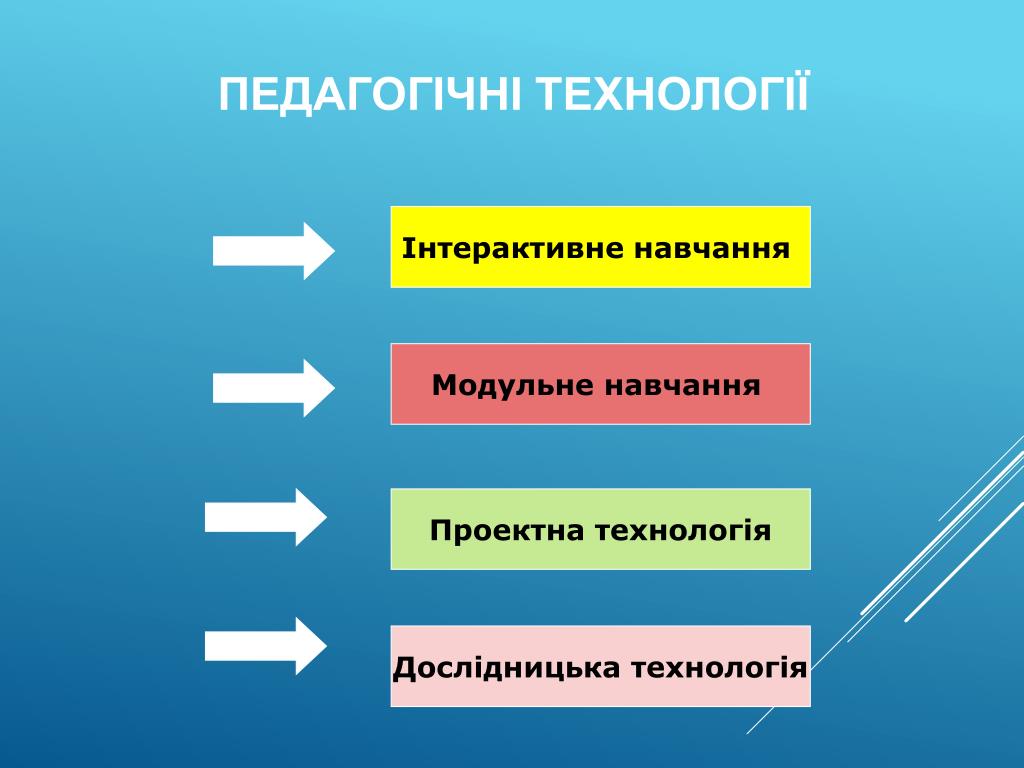 ПЕДАГОГІЧНІ ТЕХНОЛОГІЇ

Інтерактивне навчання

Модульне навчання

Проектна технологія

Дослідницька технологія